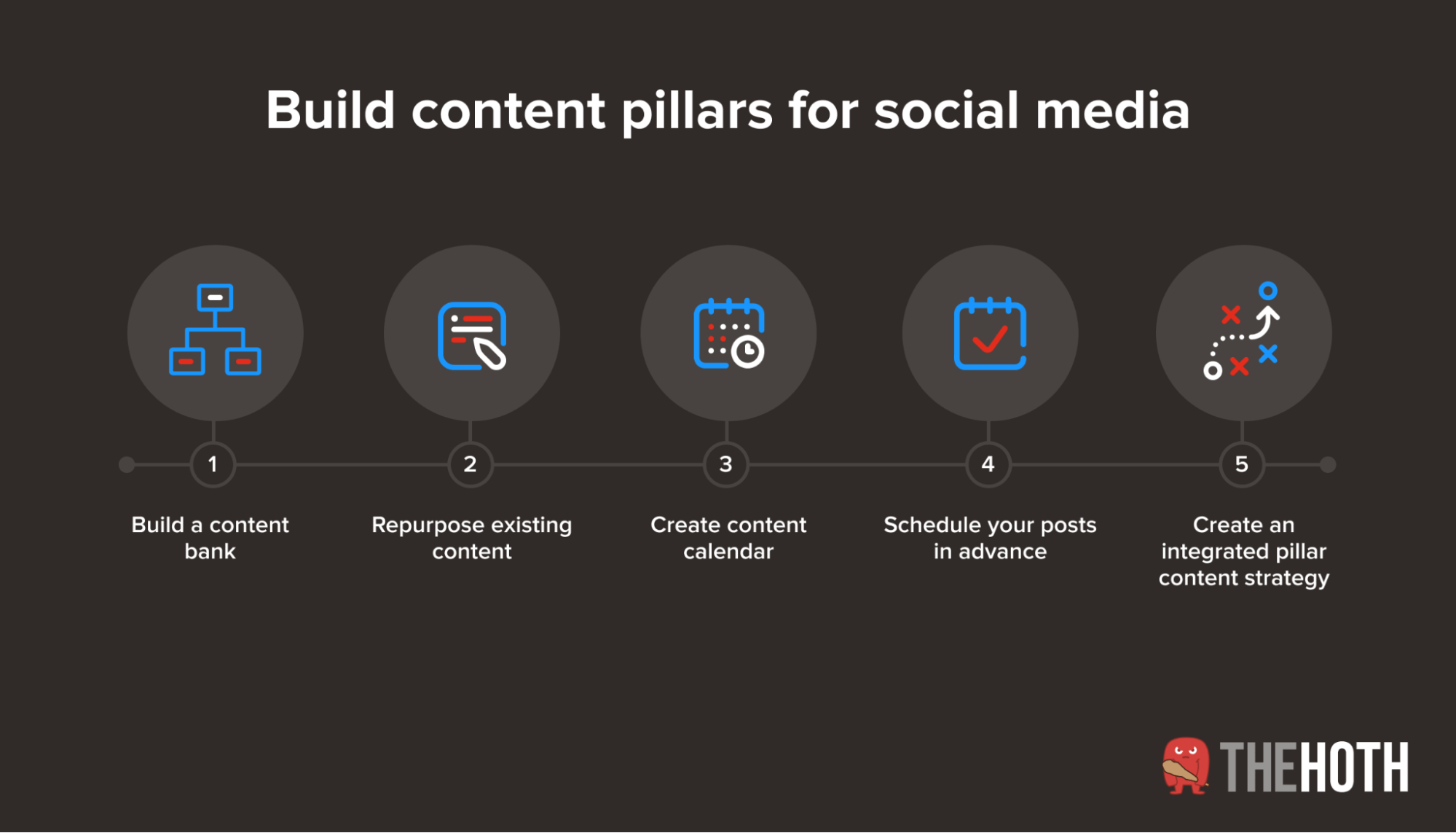 Build content pillars for social media

1
Build a content bank

2
Repurpose existing content

3
Create content calendar

4
Schedule your posts in advance

5
Create an integrated pillar content strategy

THEHOTH